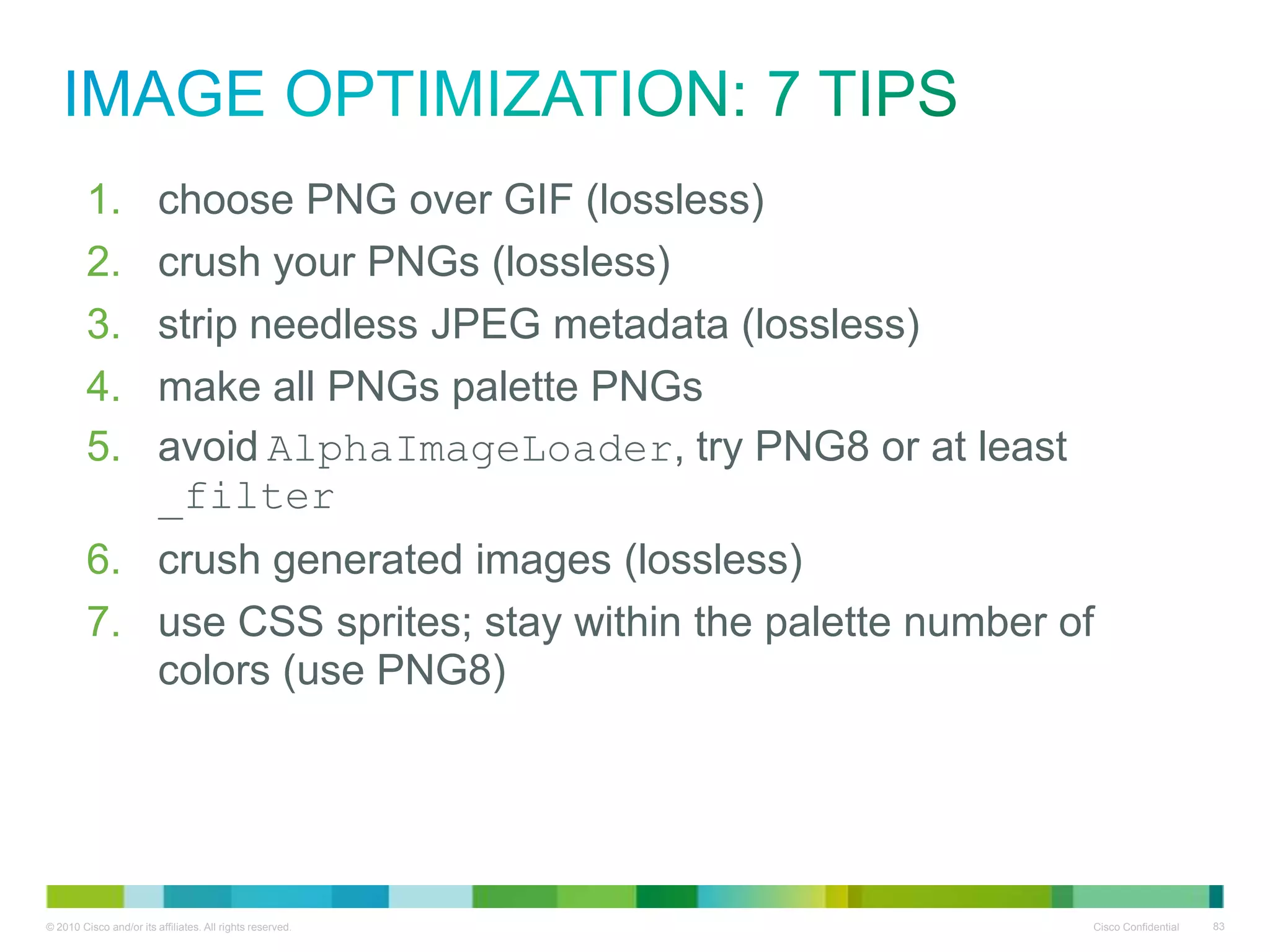 IMAGE OPTIMIZATION: 7 TIPS

1. choose PNG over GIF (lossless)
2. crush your PNGs (lossless)
3. strip needless JPEG metadata (lossless)
4. make all PNGs palette PNGs
5. avoid AlphaImageLoader, try PNG8 or at least _filter
6. crush generated images (lossless)
7. use CSS sprites; stay within the palette number of colors (use PNG8)

© 2010 Cisco and/or its affiliates. All rights reserved.
Cisco Confidential
83